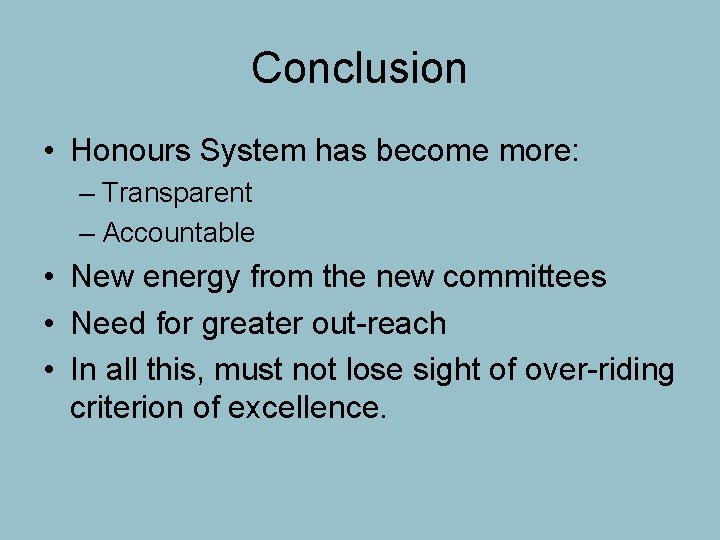 Conclusion

• Honours System has become more:
– Transparent
– Accountable
• New energy from the new committees
• Need for greater out-reach
• In all this, must not lose sight of over-riding criterion of excellence.